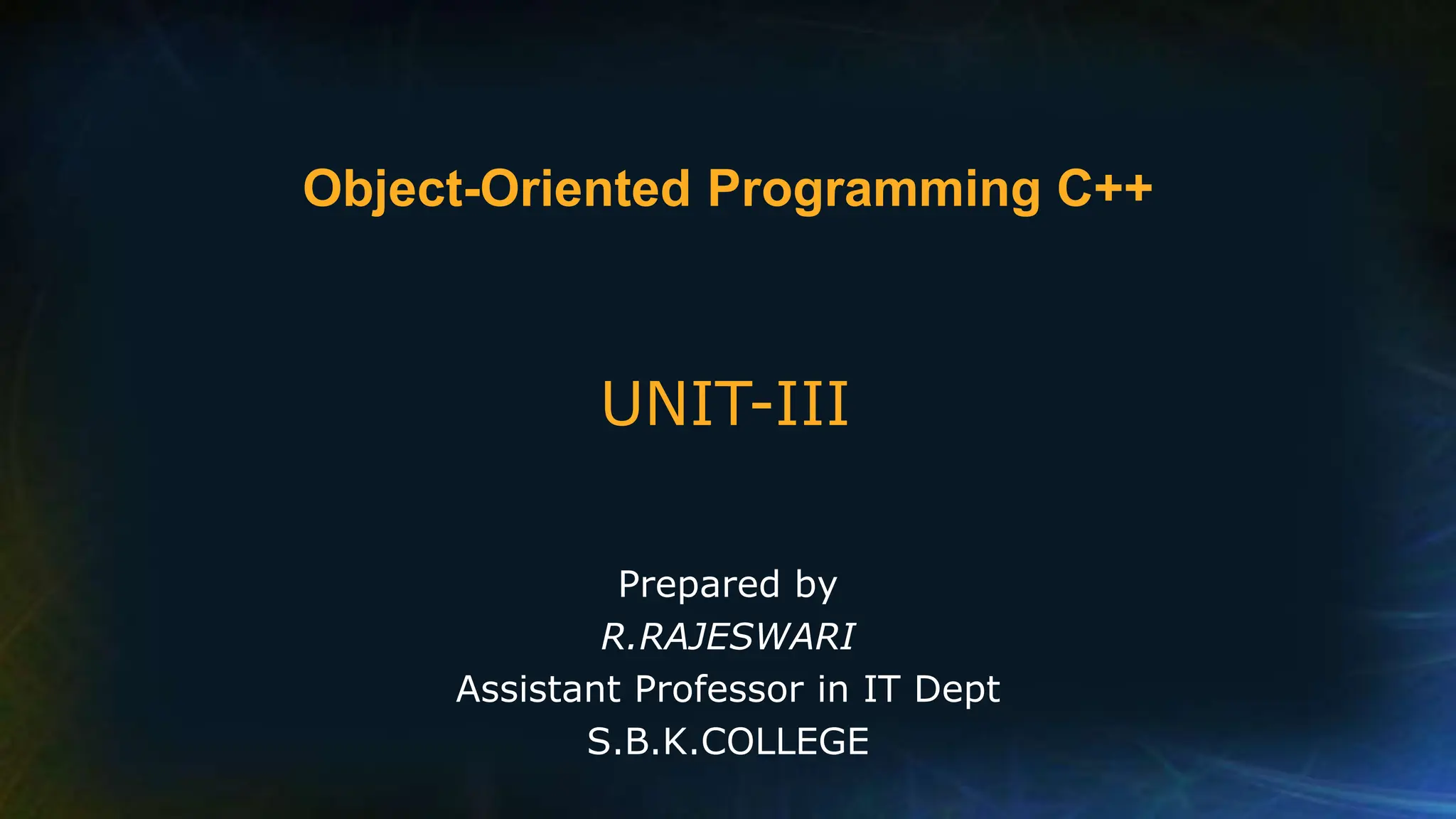 Object-Oriented Programming C++

UNIT-III

Prepared by
R.RAJESWARI
Assistant Professor in IT Dept
S.B.K.COLLEGE